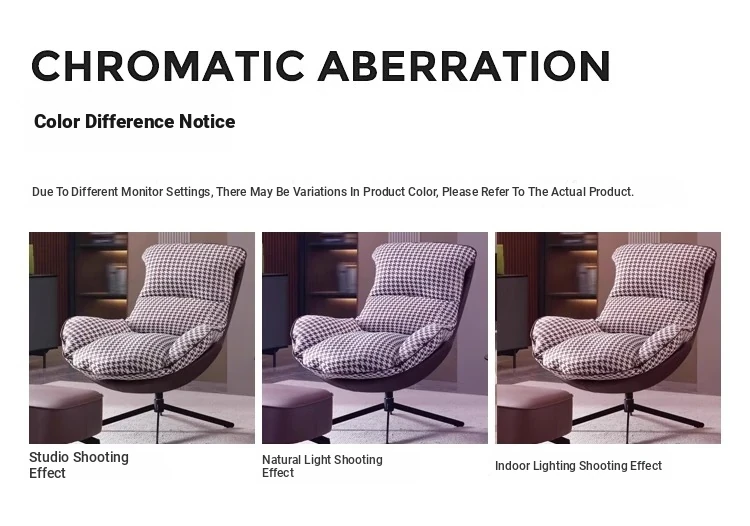 CHROMATIC ABERRATION

Color Difference Notice

Due To Different Monitor Settings, There May Be Variations In Product Color, Please Refer To The Actual Product.

Studio Shooting Effect

Natural Light Shooting Effect

Indoor Lighting Shooting Effect